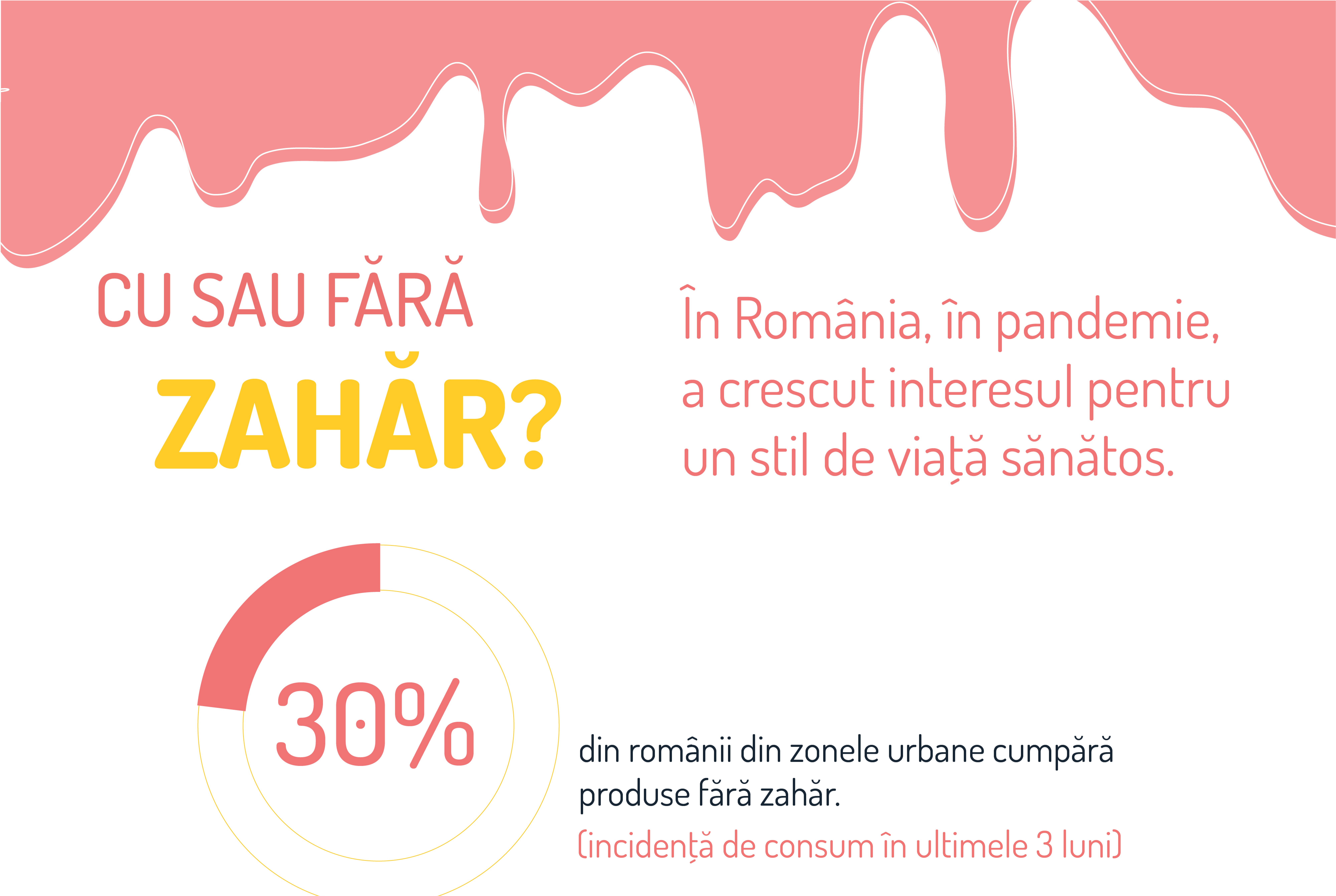 CU SAU FĂRĂ
ZAHĂR?

În România, în pandemie, a crescut interesul pentru un stil de viață sănătos.

30%

din românii din zonele urbane cumpără produse fără zahăr.
(incidență de consum în ultimele 3 luni)